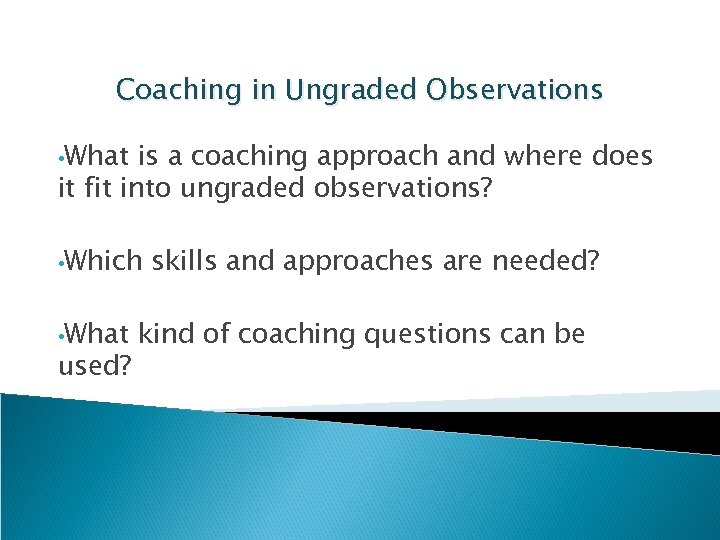 Coaching in Ungraded Observations

•What is a coaching approach and where does it fit into ungraded observations?

•Which skills and approaches are needed?

•What kind of coaching questions can be used?